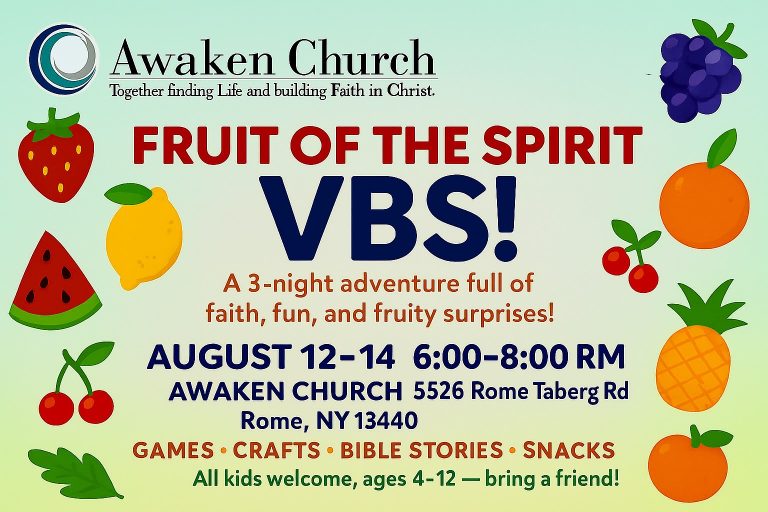 Awaken Church
Together finding Life and building Faith in Christ.

FRUIT OF THE SPIRIT
VBS!

A 3-night adventure full of faith, fun, and fruity surprises!

AUGUST 12–14 6:00–8:00 RM
AWAKEN CHURCH 5526 Rome Taberg Rd
Rome, NY 13440

GAMES • CRAFTS • BIBLE STORIES • SNACKS
All kids welcome, ages 4-12 — bring a friend!